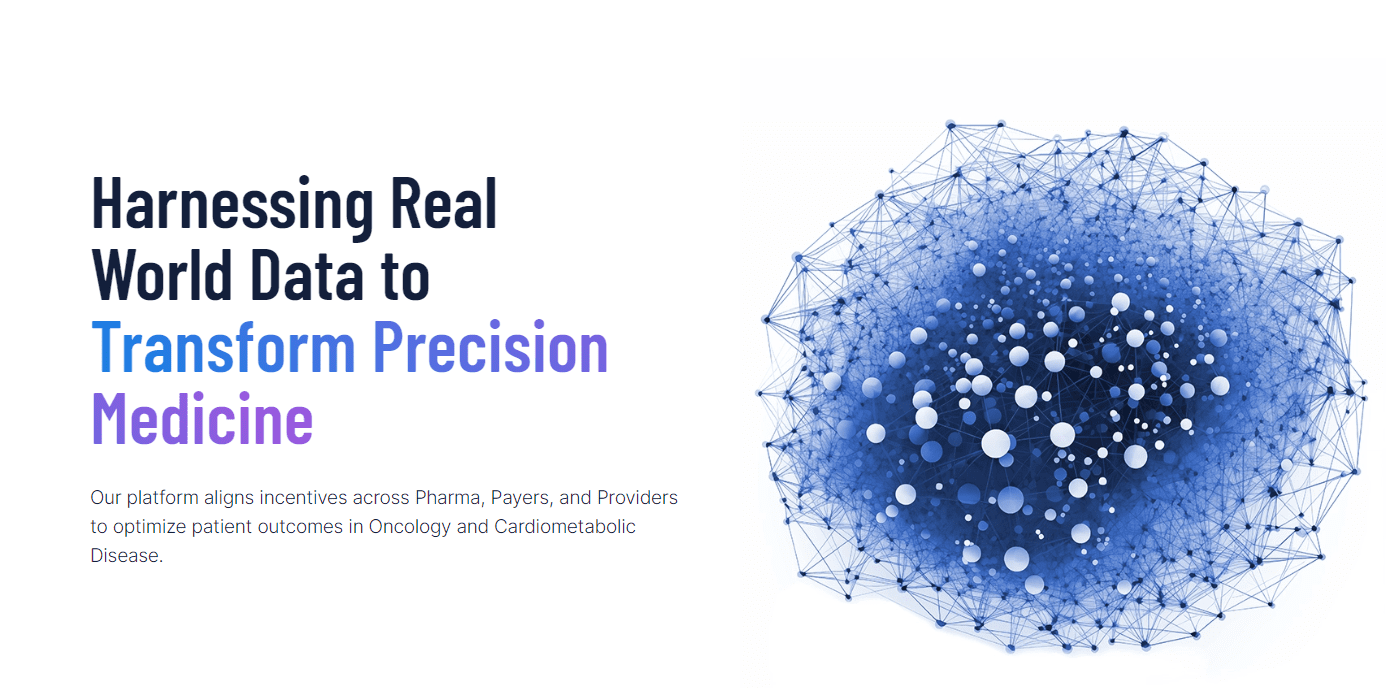 Harnessing Real World Data to Transform Precision Medicine

Our platform aligns incentives across Pharma, Payers, and Providers to optimize patient outcomes in Oncology and Cardiometabolic Disease.